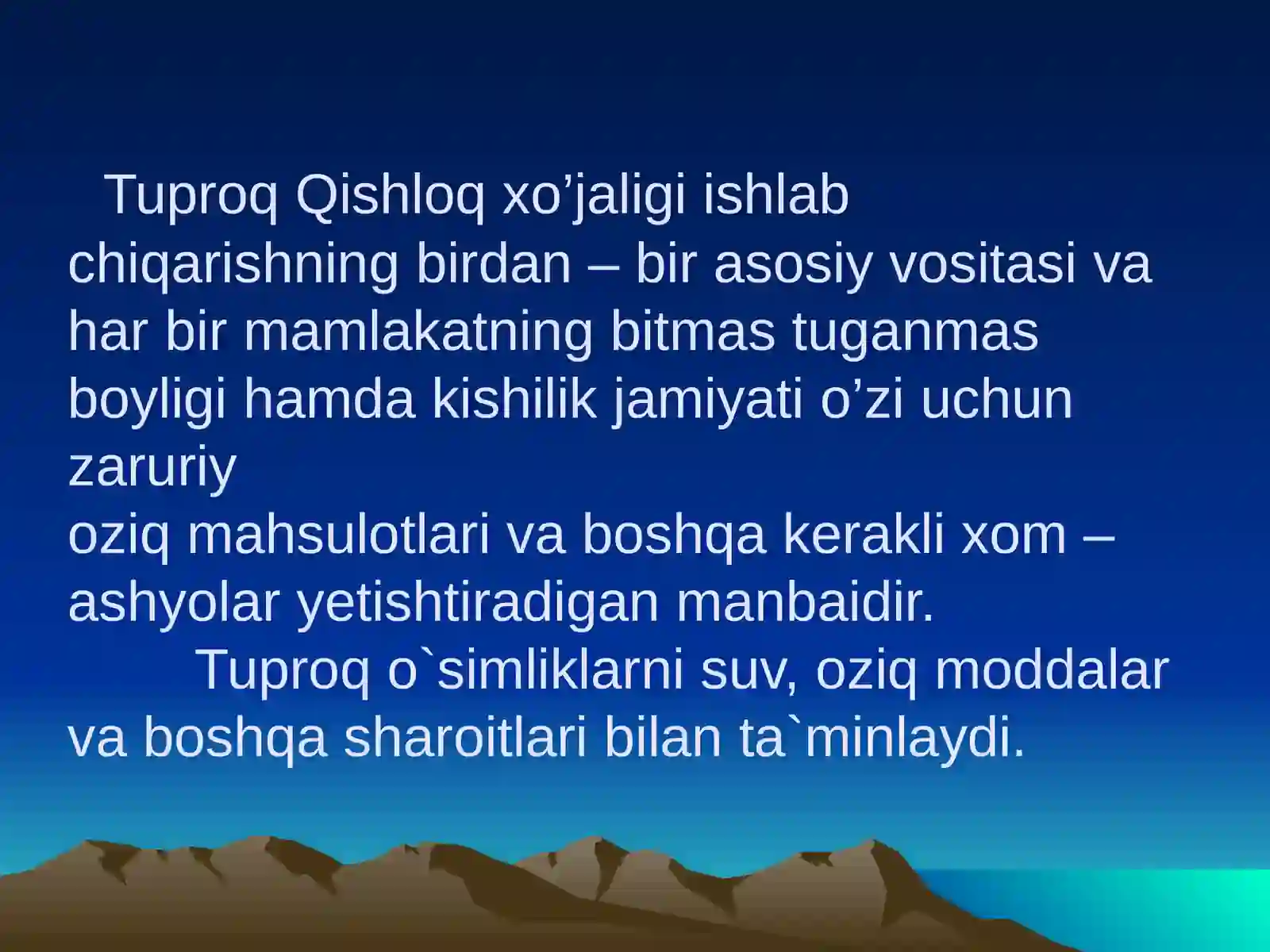 Tuproq Qishloq xo’jaligi ishlab chiqarishning birdan – bir asosiy vositasi va har bir mamlakatning bitmas tuganmas boyligi hamda kishilik jamiyati o’zi uchun zaruriy
oziq mahsulotlari va boshqa kerakli xom – ashyolar yetishtiradigan manbaidir.
Tuproq o`simliklarni suv, oziq moddalar va boshqa sharoitlari bilan ta`minlaydi.